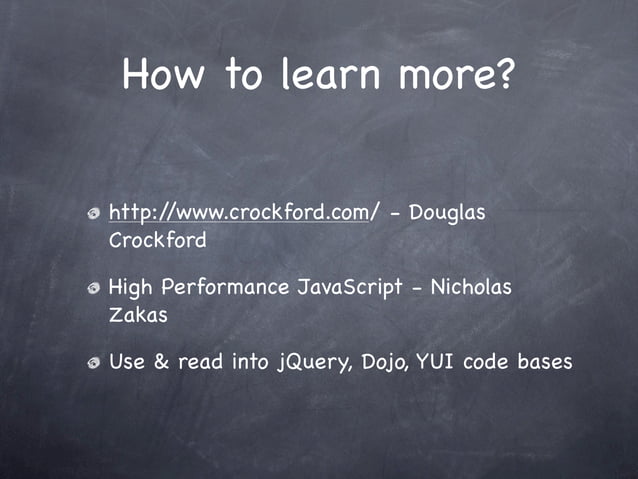 How to learn more?

http://www.crockford.com/ - Douglas Crockford

High Performance JavaScript - Nicholas Zakas

Use & read into jQuery, Dojo, YUI code bases